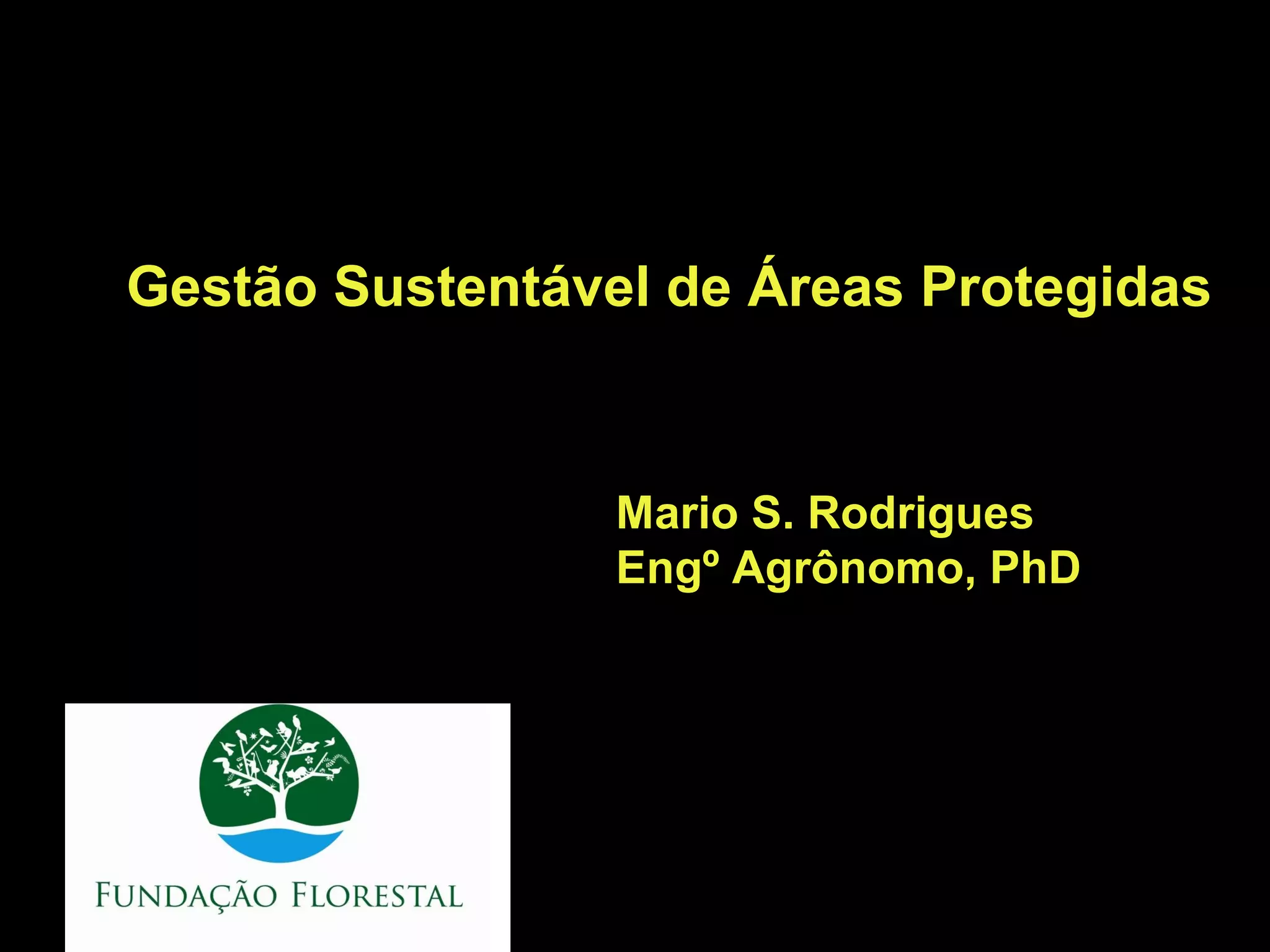 Gestão Sustentável de Áreas Protegidas

Mario S. Rodrigues
Engº Agrônomo, PhD

FUNDAÇÃO FLORESTAL